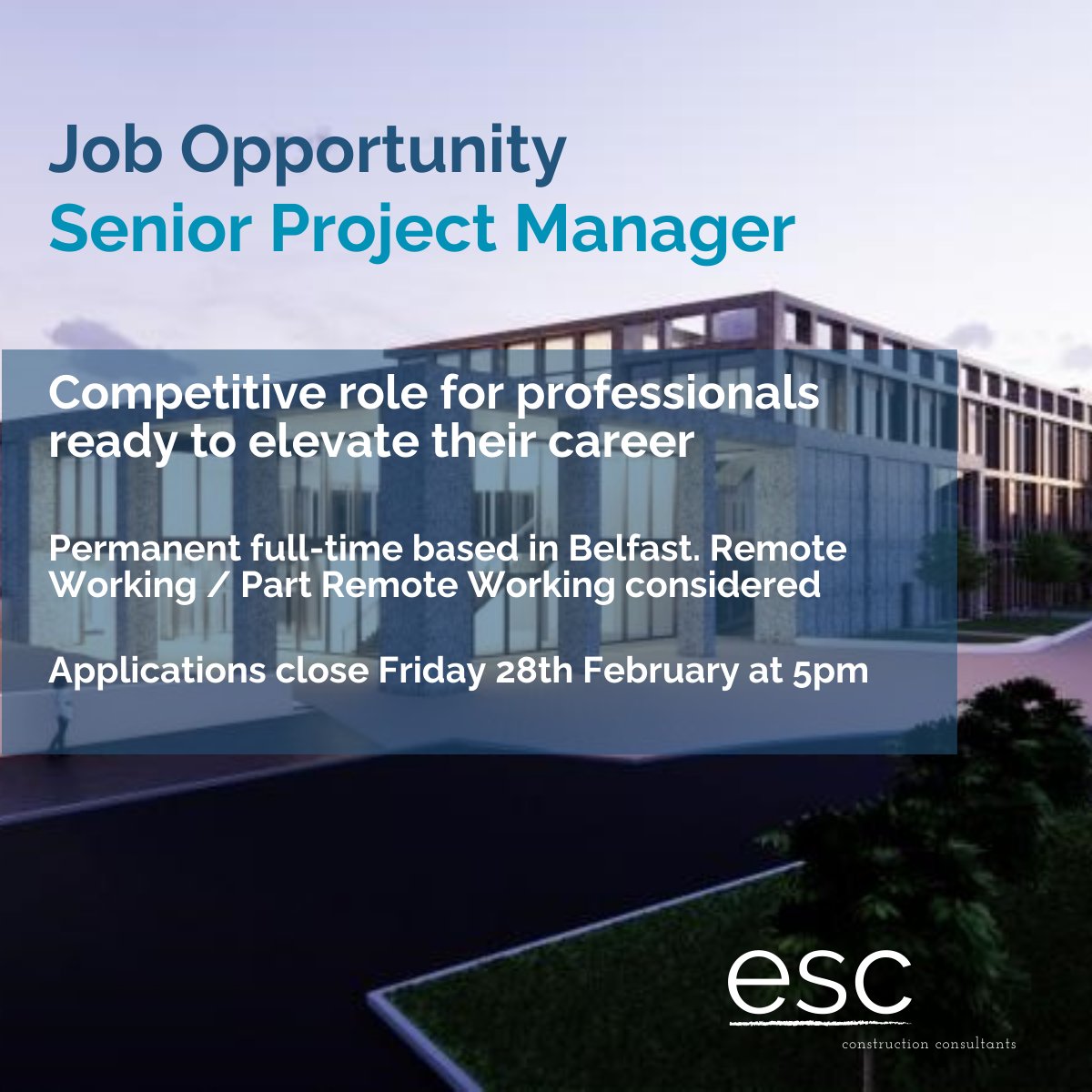 Job Opportunity
Senior Project Manager

Competitive role for professionals ready to elevate their career

Permanent full-time based in Belfast. Remote Working / Part Remote Working considered

Applications close Friday 28th February at 5pm

esc
construction consultants